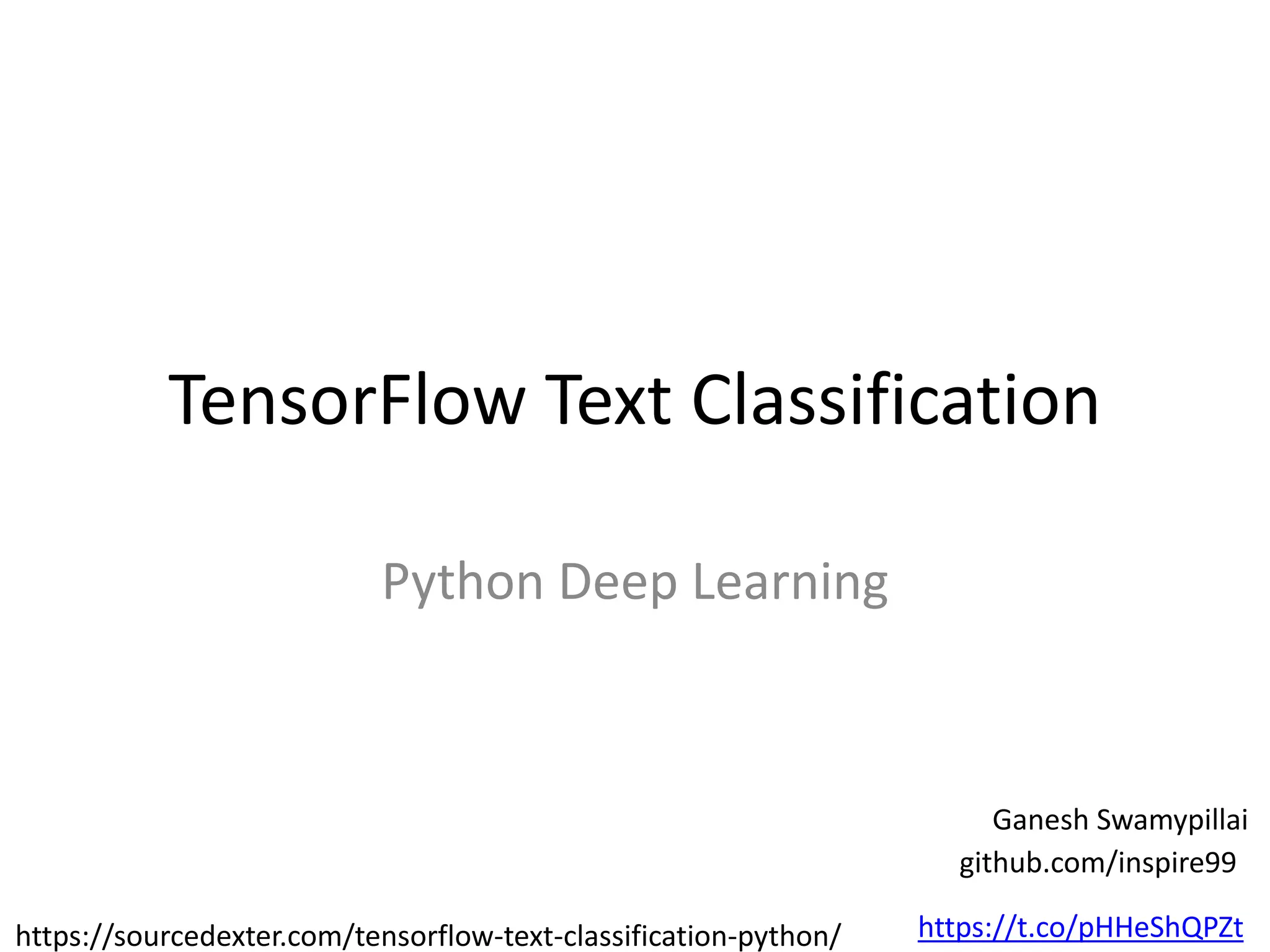 TensorFlow Text Classification

Python Deep Learning

Ganesh Swamypillai
github.com/inspire99

https://sourcedexter.com/tensorflow-text-classification-python/

https://t.co/pHHeShQPZt